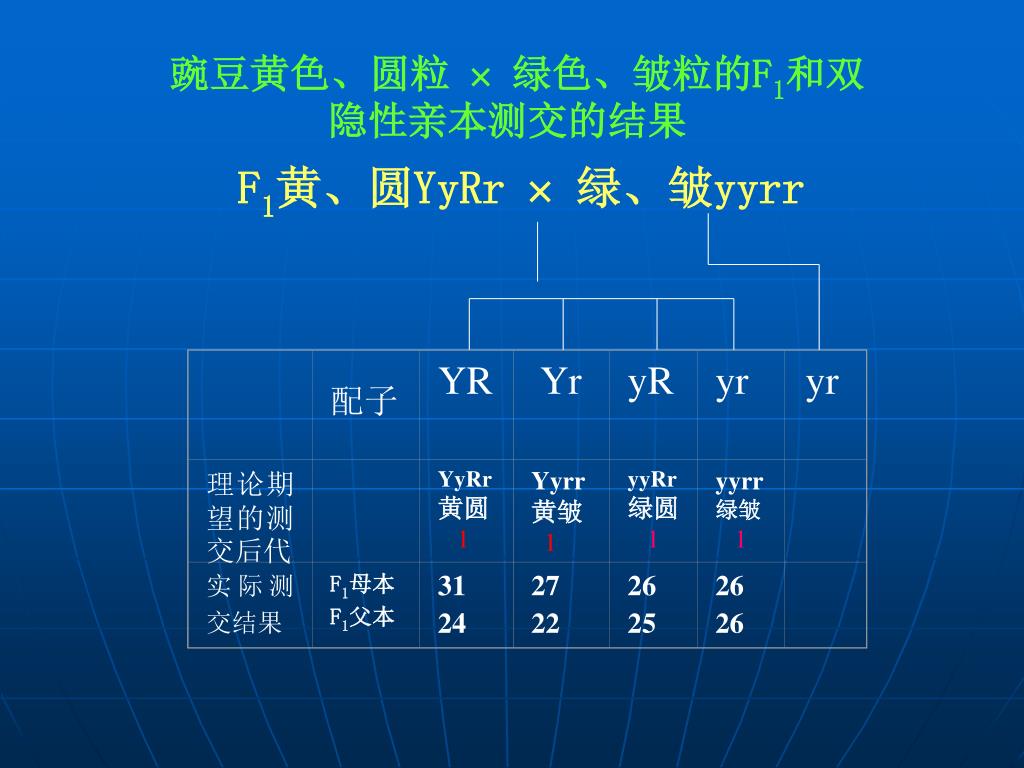 豌豆黄色、圆粒 × 绿色、皱粒的$F_1$和双隐性亲本测交的结果

$F_1$黄、圆YyRr × 绿、皱yyrr

| | 配子 | YR | Yr | yR | yr | yr |
|---|---|---|---|---|---|---|
| 理论期望的测交后代 | | YyRr 黄圆 1 | Yyrr 黄皱 1 | yyRr 绿圆 1 | yyrr 绿皱 1 | |
| 实际测交结果 | $F_1$母本 $F_1$父本 | 31 24 | 27 22 | 26 25 | 26 26 | |